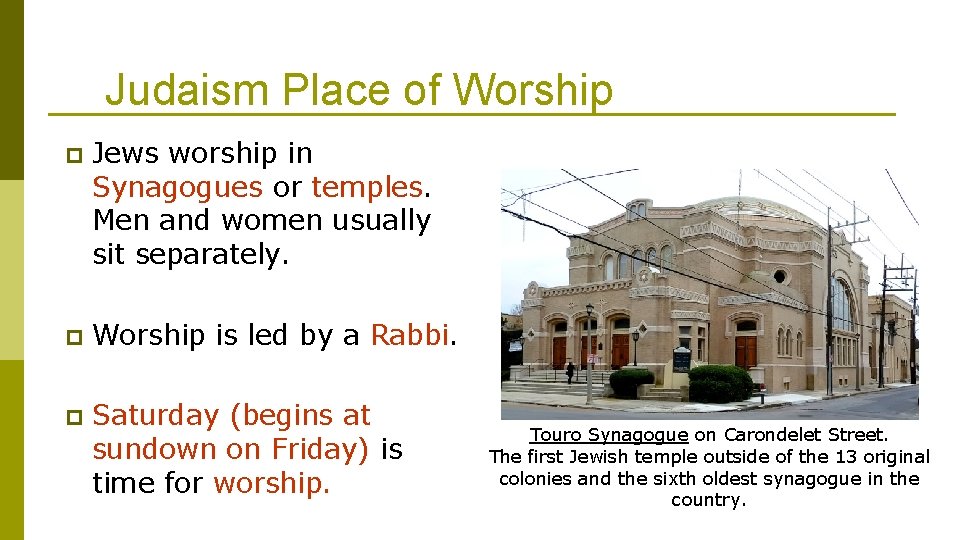 Judaism Place of Worship

Jews worship in Synagogues or temples. Men and women usually sit separately.

Worship is led by a Rabbi.

Saturday (begins at sundown on Friday) is time for worship.

Touro Synagogue on Carondelet Street. The first Jewish temple outside of the 13 original colonies and the sixth oldest synagogue in the country.